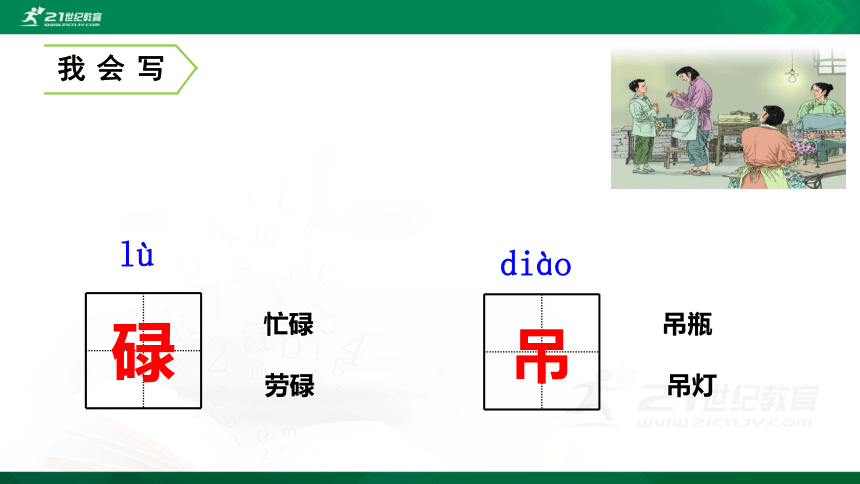 21世纪教育
WWW.21CNJY.COM

我会写

lù
碌
忙碌
劳碌

diào
吊
吊瓶
吊灯

21世纪教育
WWW.21CNJY.COM